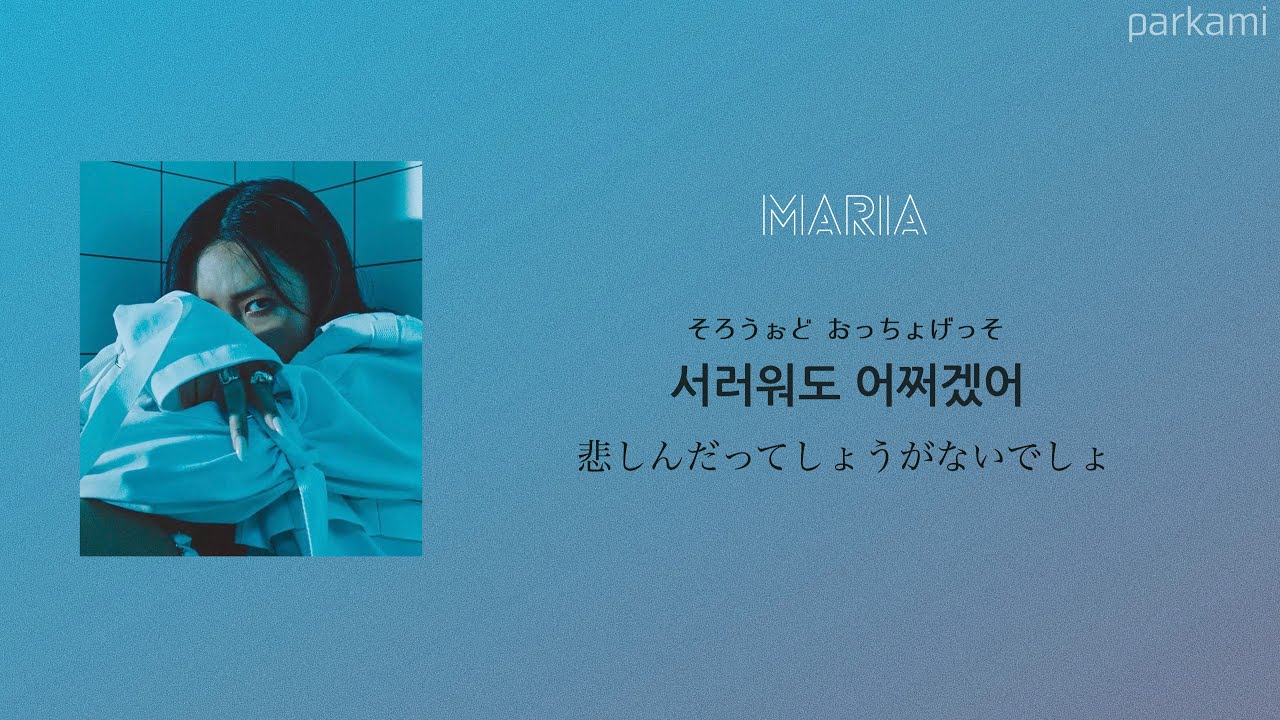 parkami

MARIA

そろうぉど おっちょげっそ

서러워도 어쩌겠어

悲しんだってしょうがないでしょ